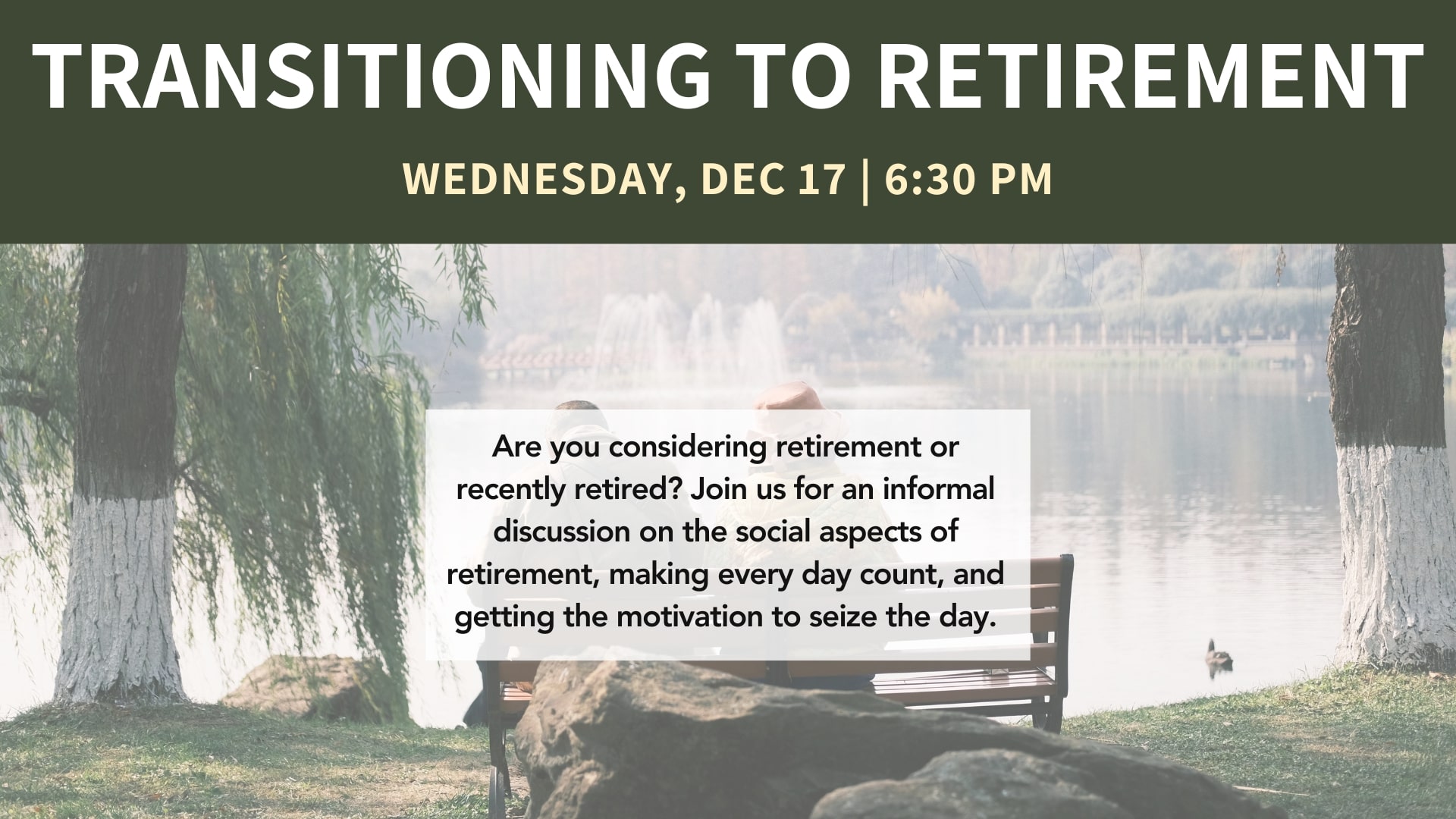 TRANSITIONING TO RETIREMENT

WEDNESDAY, DEC 17 | 6:30 PM

Are you considering retirement or recently retired? Join us for an informal discussion on the social aspects of retirement, making every day count, and getting the motivation to seize the day.